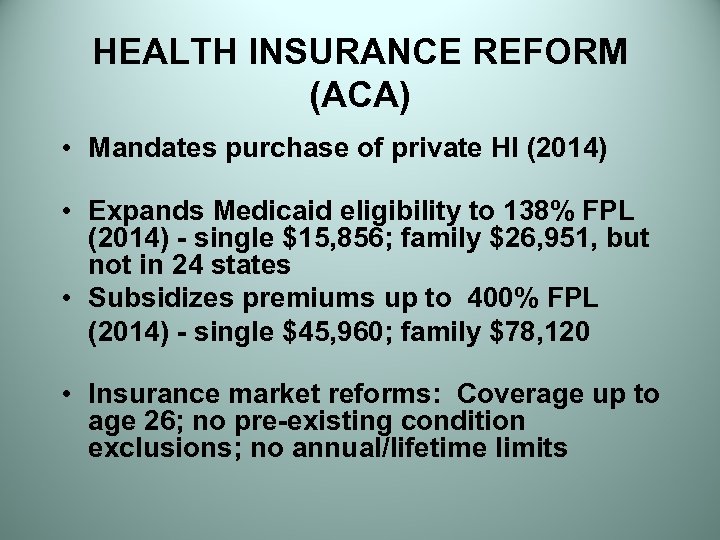 HEALTH INSURANCE REFORM (ACA)

• Mandates purchase of private HI (2014)

• Expands Medicaid eligibility to 138% FPL (2014) - single \$15,856; family \$26,951, but not in 24 states

• Subsidizes premiums up to 400% FPL (2014) - single \$45,960; family \$78,120

• Insurance market reforms: Coverage up to age 26; no pre-existing condition exclusions; no annual/lifetime limits